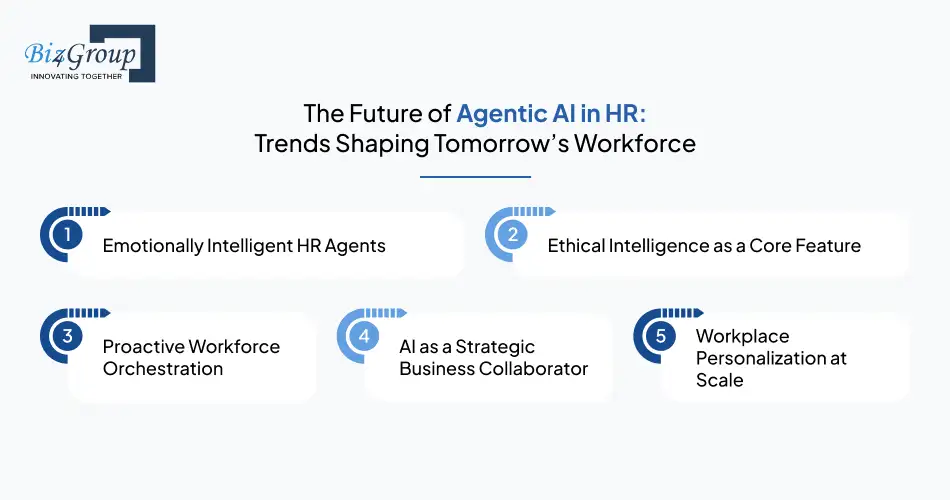 Biz4Group
INNOVATING TOGETHER

The Future of Agentic AI in HR:
Trends Shaping Tomorrow's Workforce

1 Emotionally Intelligent HR Agents

2 Ethical Intelligence as a Core Feature

3 Proactive Workforce Orchestration

4 AI as a Strategic Business Collaborator

5 Workplace Personalization at Scale